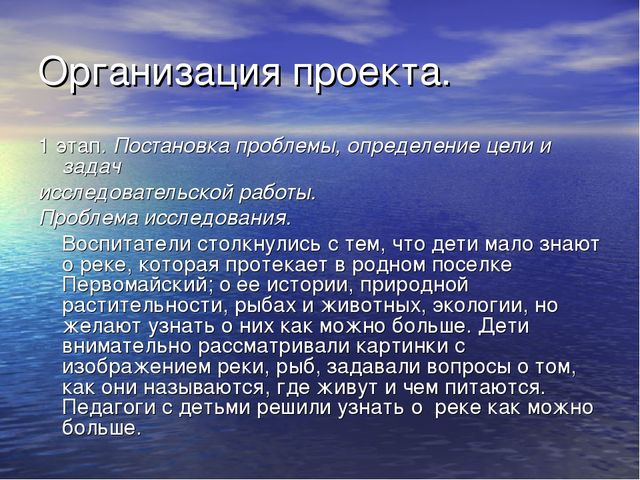 Организация проекта.

1 этап. Постановка проблемы, определение цели и задач

исследовательской работы.

Проблема исследования.

Воспитатели столкнулись с тем, что дети мало знают о реке, которая протекает в родном поселке Первомайский; о ее истории, природной растительности, рыбах и животных, экологии, но желают узнать о них как можно больше. Дети внимательно рассматривали картинки с изображением реки, рыб, задавали вопросы о том, как они называются, где живут и чем питаются. Педагоги с детьми решили узнать о реке как можно больше.